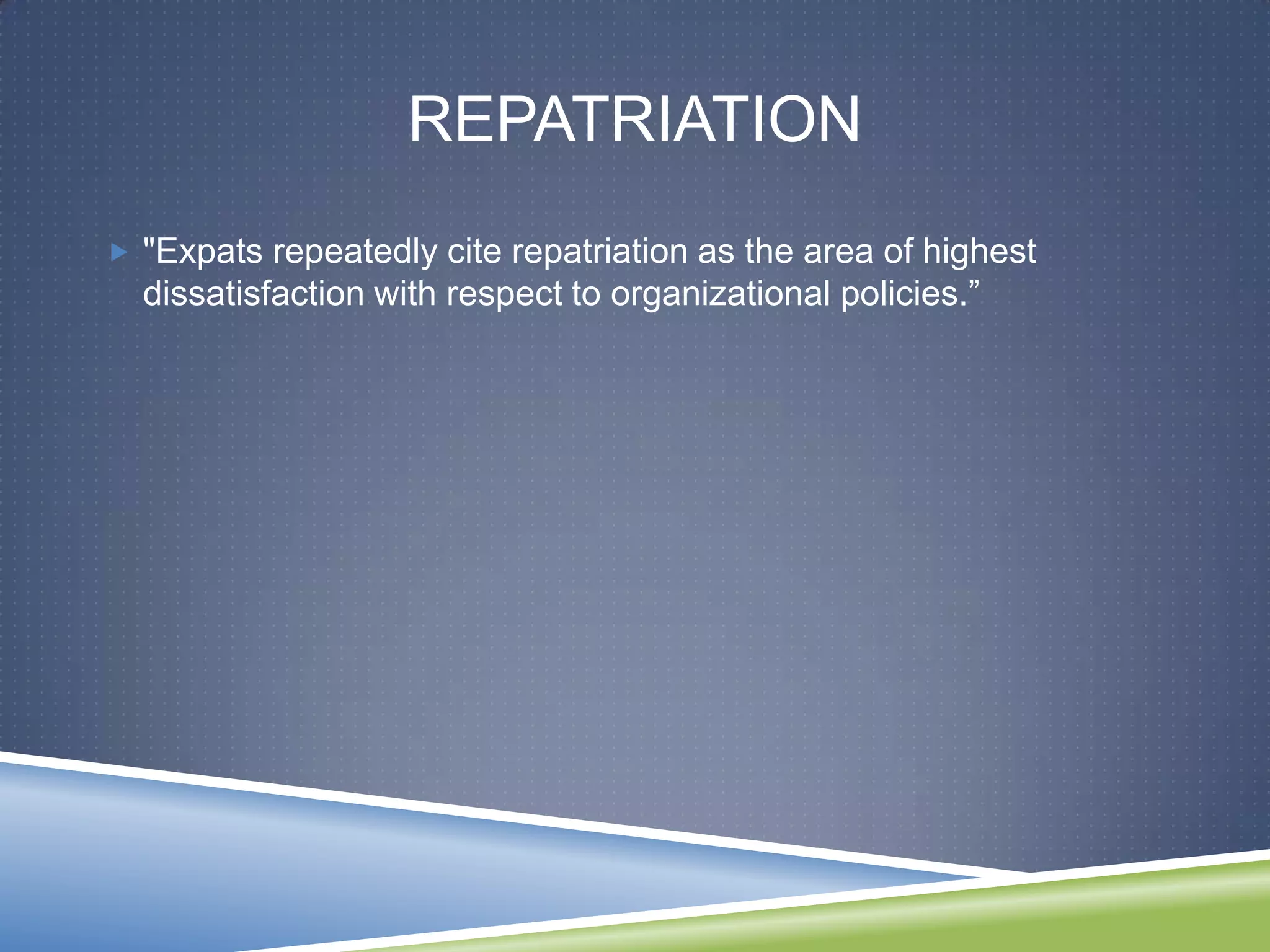 REPATRIATION

"Expats repeatedly cite repatriation as the area of highest dissatisfaction with respect to organizational policies.”